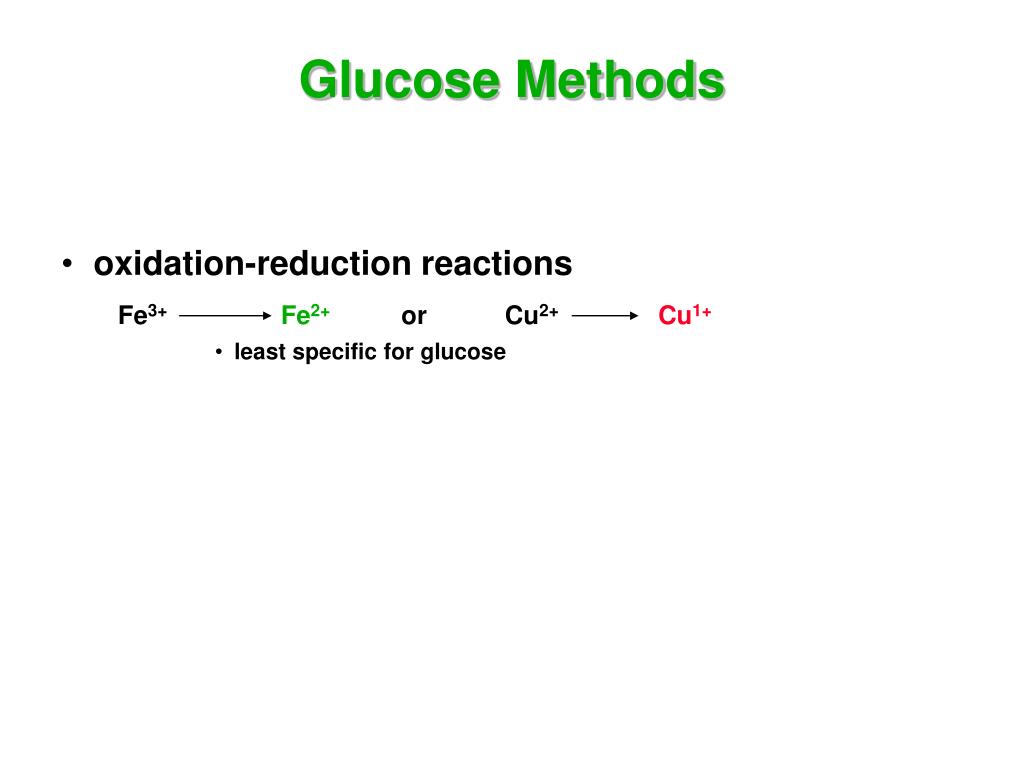 Glucose Methods

• oxidation-reduction reactions

$Fe^{3+} \longrightarrow Fe^{2+}$ or $Cu^{2+} \longrightarrow Cu^{1+}$

• least specific for glucose